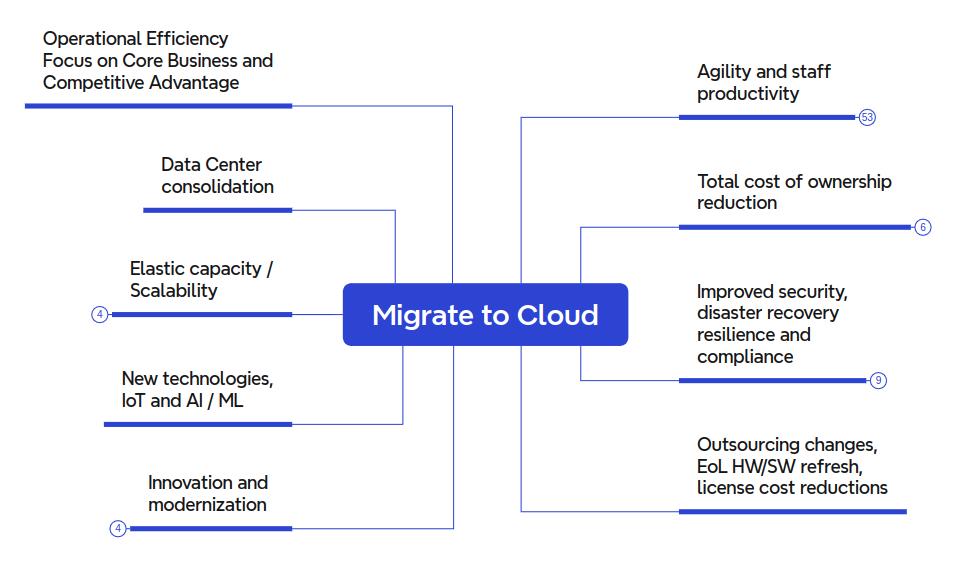 Operational Efficiency
Focus on Core Business and Competitive Advantage

Data Center consolidation

Elastic capacity / Scalability

4

New technologies, IoT and AI / ML

Innovation and modernization

4

Migrate to Cloud

Agility and staff productivity

53

Total cost of ownership reduction

6

Improved security, disaster recovery resilience and compliance

9

Outsourcing changes, EoL HW/SW refresh, license cost reductions